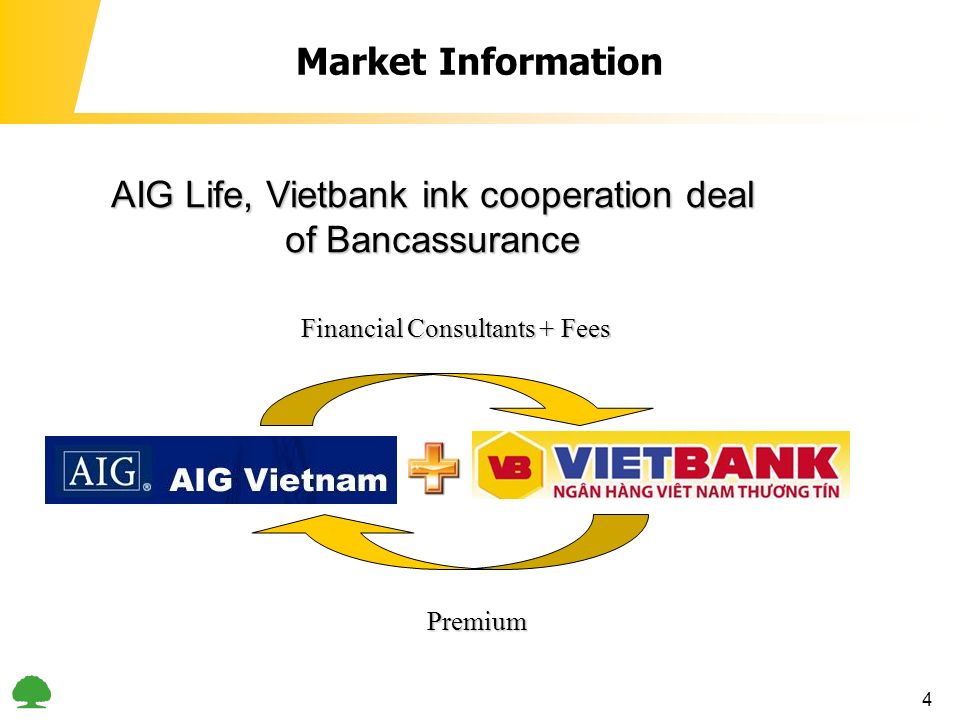 Market Information

AIG Life, Vietbank ink cooperation deal of Bancassurance

Financial Consultants + Fees

AIG® AIG Vietnam

VB VIETBANK
NGÂN HÀNG VIỆT NAM THƯƠNG TÍN

Premium

4